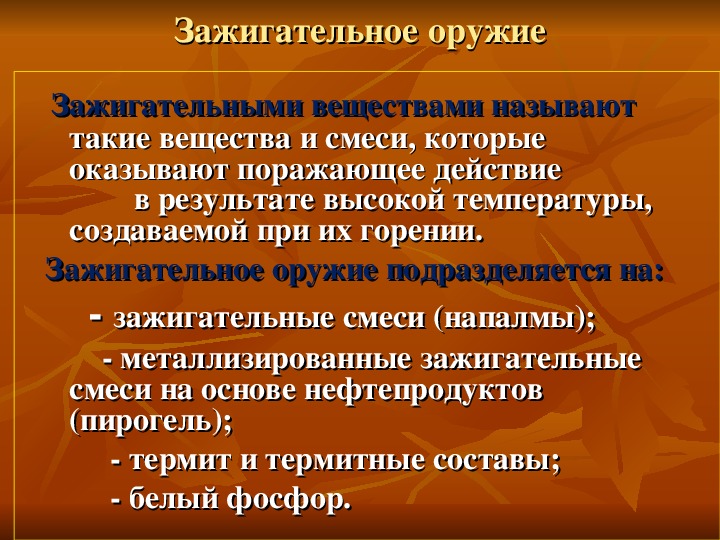 Зажигательное оружие

Зажигательными веществами называют такие вещества и смеси, которые оказывают поражающее действие в результате высокой температуры, создаваемой при их горении.

Зажигательное оружие подразделяется на:

- зажигательные смеси (напалмы);

- металлизированные зажигательные смеси на основе нефтепродуктов (пирогель);

- термит и термитные составы;

- белый фосфор.